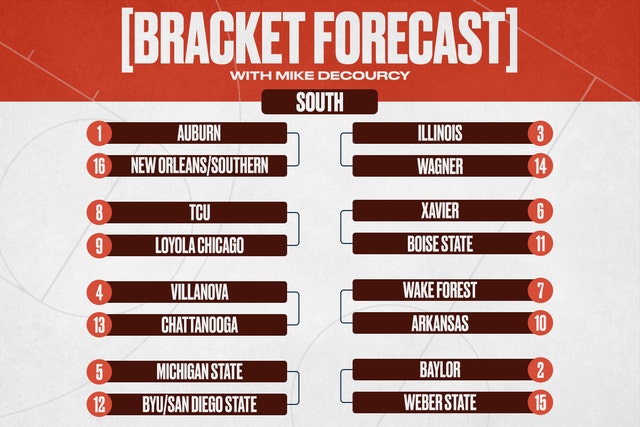 [BRACKET FORECAST]
WITH MIKE DECOURCY

SOUTH

1 AUBURN
16 NEW ORLEANS/SOUTHERN

8 TCU
9 LOYOLA CHICAGO

4 VILLANOVA
13 CHATTANOOGA

5 MICHIGAN STATE
12 BYU/SAN DIEGO STATE

ILLINOIS 3
WAGNER 14

XAVIER 6
BOISE STATE 11

WAKE FOREST 7
ARKANSAS 10

BAYLOR 2
WEBER STATE 15